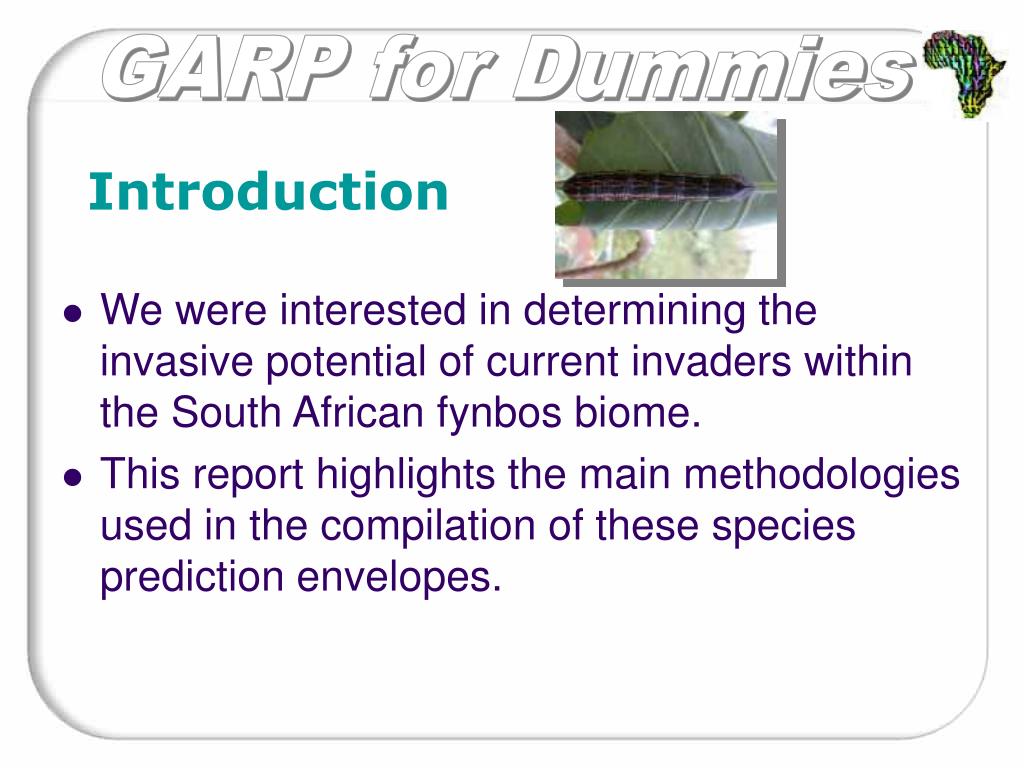 GARP for Dummies

Introduction

- We were interested in determining the invasive potential of current invaders within the South African fynbos biome.
- This report highlights the main methodologies used in the compilation of these species prediction envelopes.